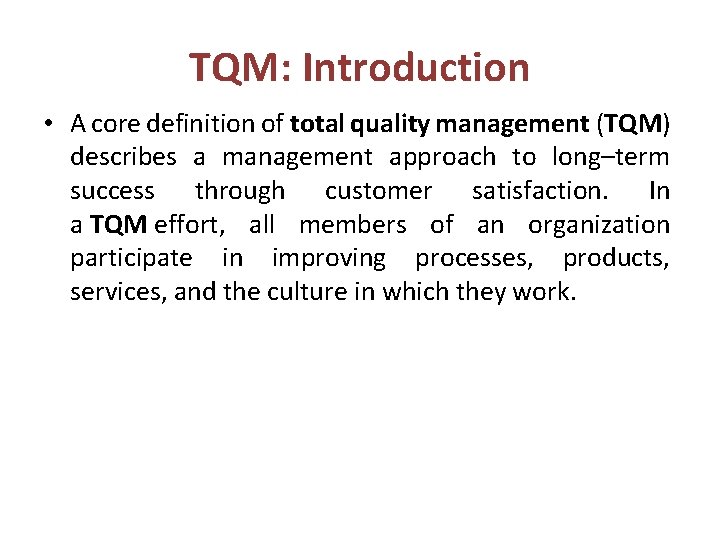 TQM: Introduction

• A core definition of total quality management (TQM) describes a management approach to long–term success through customer satisfaction. In a TQM effort, all members of an organization participate in improving processes, products, services, and the culture in which they work.